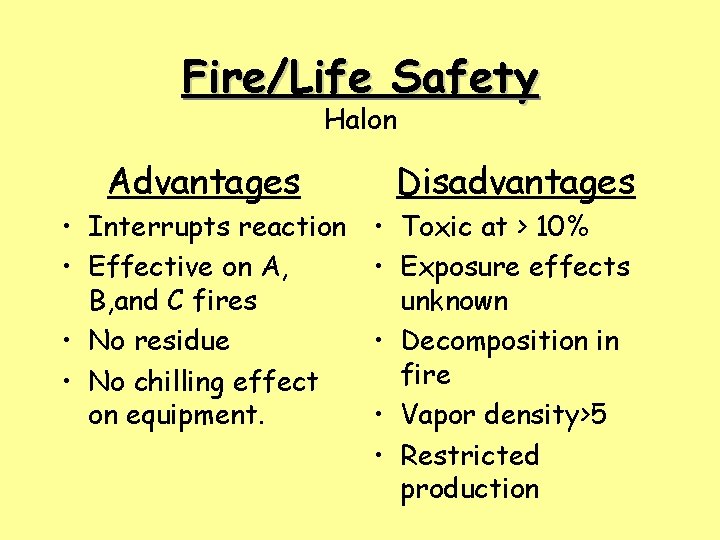 Fire/Life Safety
Halon

Advantages
• Interrupts reaction
• Effective on A, B,and C fires
• No residue
• No chilling effect on equipment.

Disadvantages
• Toxic at > 10%
• Exposure effects unknown
• Decomposition in fire
• Vapor density>5
• Restricted production